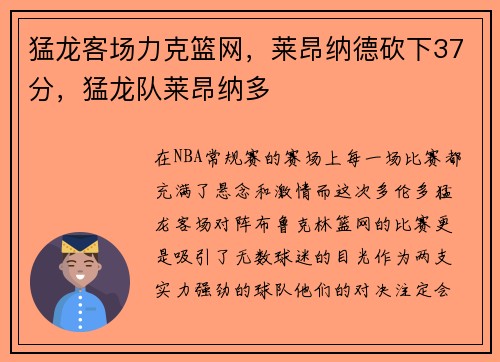 猛龙客场力克篮网，莱昂纳德砍下37分，猛龙队莱昂纳多

在NBA常规赛的赛场上每一场比赛都充满了悬念和激情而这次多伦多猛龙客场对阵布鲁克林篮网的比赛更是吸引了无数球迷的目光作为两支实力强劲的球队他们的对决注定会